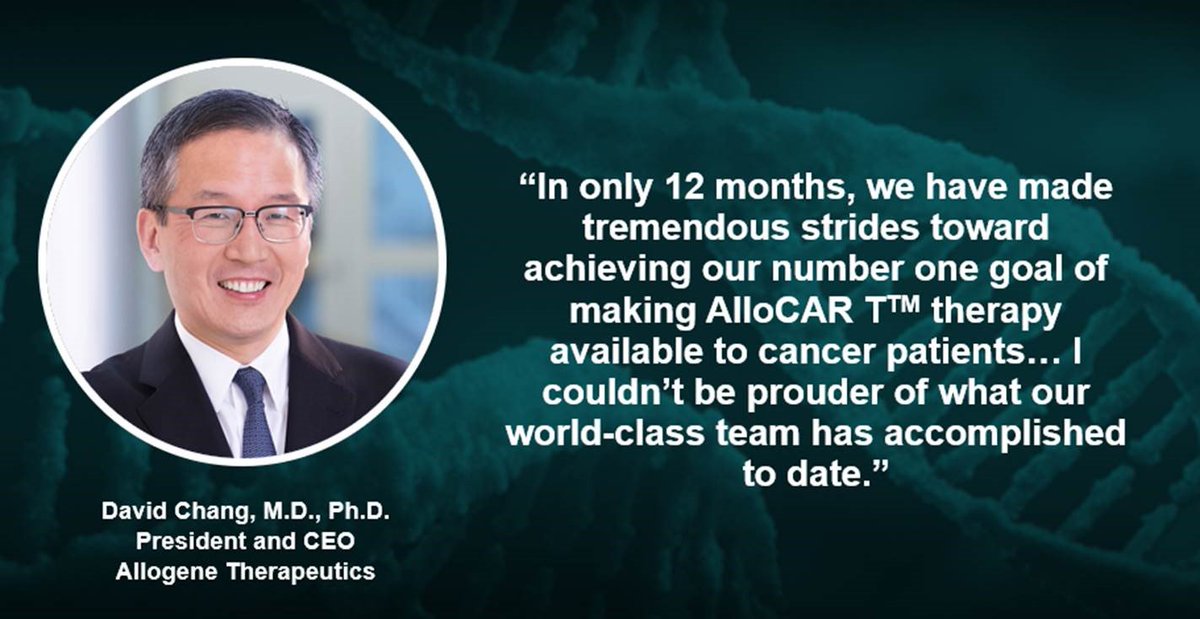 “In only 12 months, we have made tremendous strides toward achieving our number one goal of making AlloCAR T™ therapy available to cancer patients… I couldn’t be prouder of what our world-class team has accomplished to date.”

David Chang, M.D., Ph.D.
President and CEO
Allogene Therapeutics